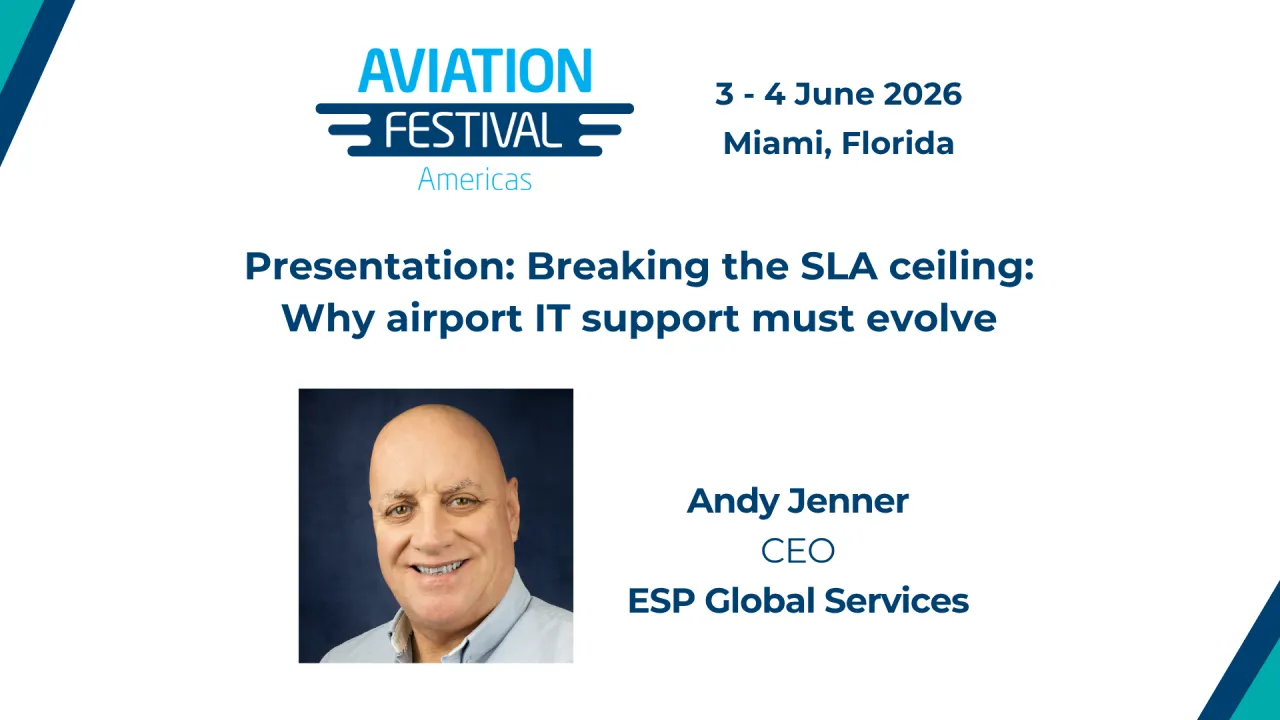 AVIATION
FESTIVAL
Americas

3 - 4 June 2026
Miami, Florida

Presentation: Breaking the SLA ceiling: Why airport IT support must evolve

Andy Jenner
CEO
ESP Global Services